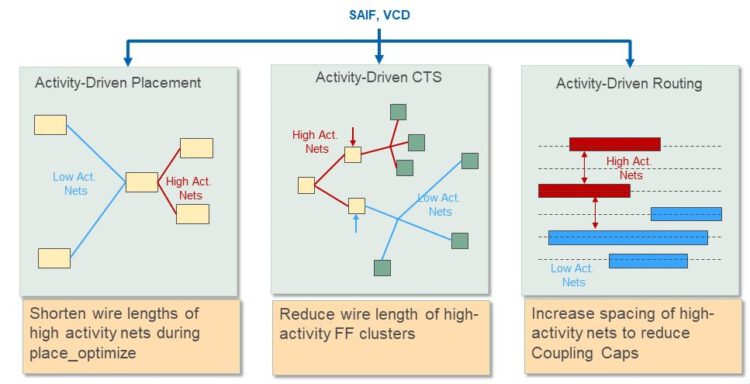 SAIF, VCD

Activity-Driven Placement

Low Act. Nets

High Act. Nets

Shorten wire lengths of high activity nets during place_optimize

Activity-Driven CTS

High Act. Nets

Low Act. Nets

Reduce wire length of high-activity FF clusters

Activity-Driven Routing

High Act. Nets

Low Act. Nets

Increase spacing of high-activity nets to reduce Coupling Caps